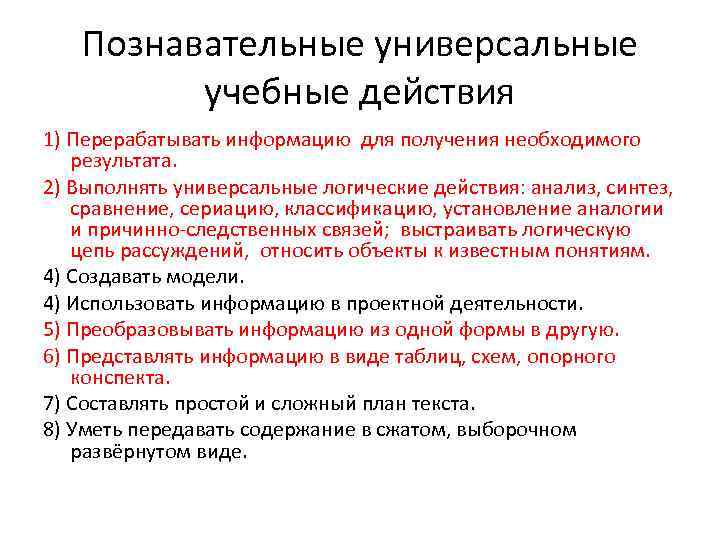 Познавательные универсальные учебные действия

1) Перерабатывать информацию для получения необходимого результата.

2) Выполнять универсальные логические действия: анализ, синтез, сравнение, сериацию, классификацию, установление аналогии и причинно-следственных связей; выстраивать логическую цепь рассуждений, относить объекты к известным понятиям.

4) Создавать модели.

4) Использовать информацию в проектной деятельности.

5) Преобразовывать информацию из одной формы в другую.

6) Представлять информацию в виде таблиц, схем, опорного конспекта.

7) Составлять простой и сложный план текста.

8) Уметь передавать содержание в сжатом, выборочном развёрнутом виде.